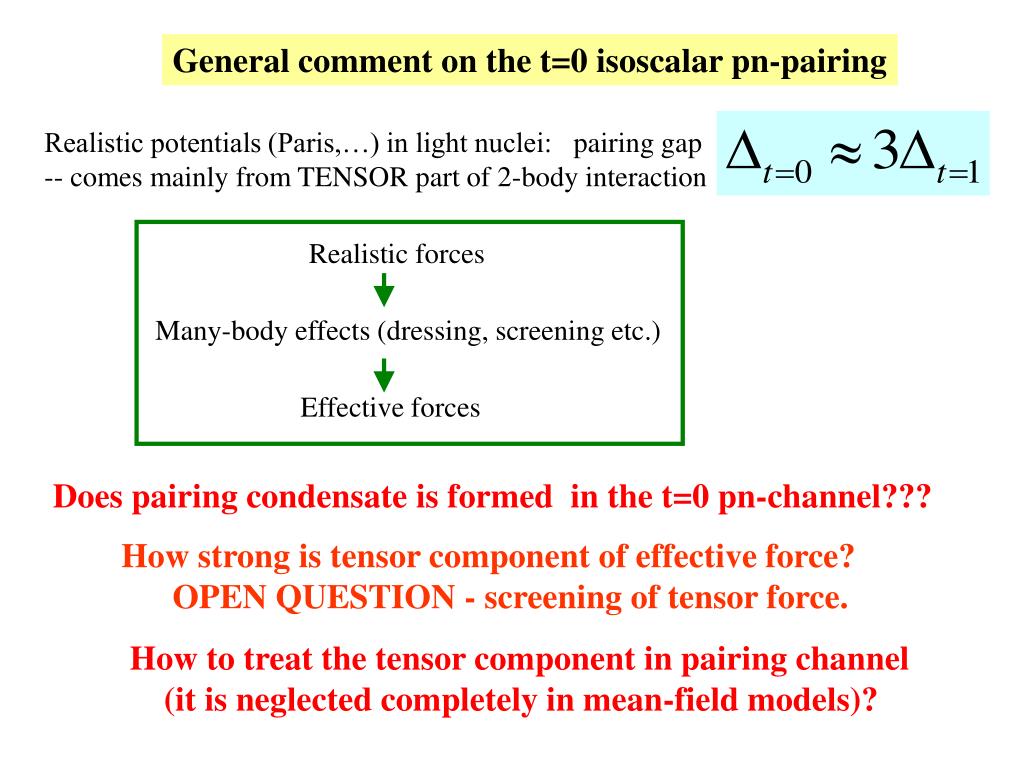 General comment on the t=0 isoscalar pn-pairing

Realistic potentials (Paris,…) in light nuclei: pairing gap
-- comes mainly from TENSOR part of 2-body interaction

$\Delta_{t=0} \approx 3\Delta_{t=1}$

Realistic forces

Many-body effects (dressing, screening etc.)

Effective forces

Does pairing condensate is formed in the t=0 pn-channel???

How strong is tensor component of effective force?
OPEN QUESTION - screening of tensor force.

How to treat the tensor component in pairing channel
(it is neglected completely in mean-field models)?